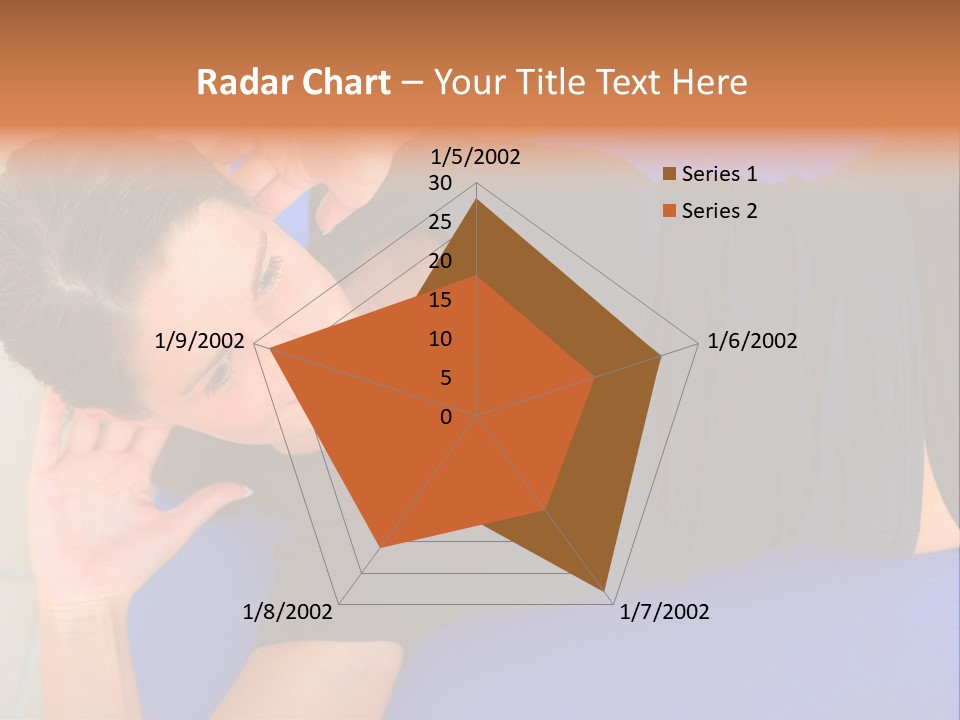 Radar Chart – Your Title Text Here

1/5/2002
30
25
20
15
10
5
0
1/6/2002
1/7/2002
1/8/2002
1/9/2002

Series 1
Series 2